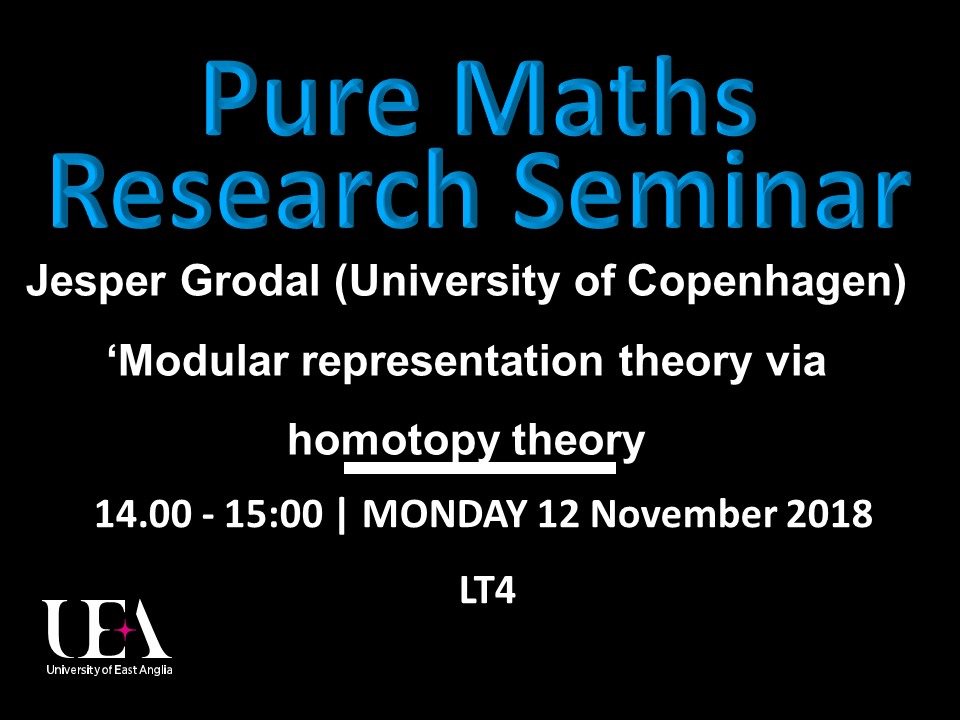 Pure Maths Research Seminar

Jesper Grodal (University of Copenhagen)

‘Modular representation theory via homotopy theory

14.00 - 15:00 | MONDAY 12 November 2018

LT4

UEA
University of East Anglia